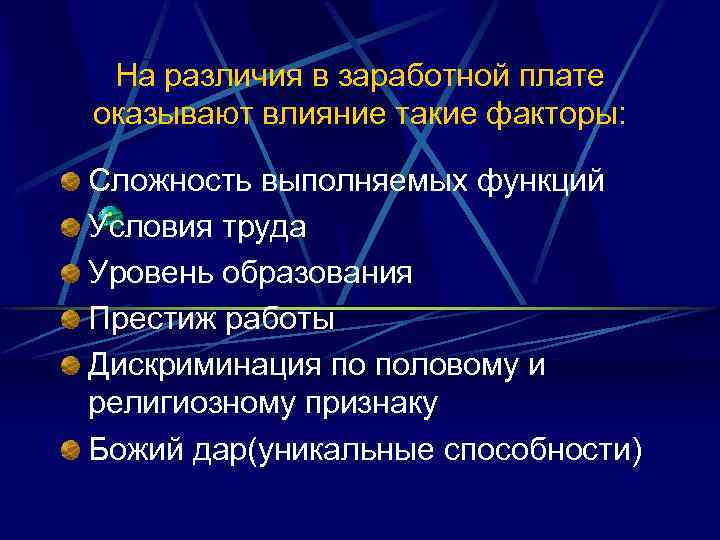 На различия в заработной плате оказывают влияние такие факторы:

Сложность выполняемых функций
Условия труда
Уровень образования
Престиж работы
Дискриминация по половому и религиозному признаку
Божий дар(уникальные способности)